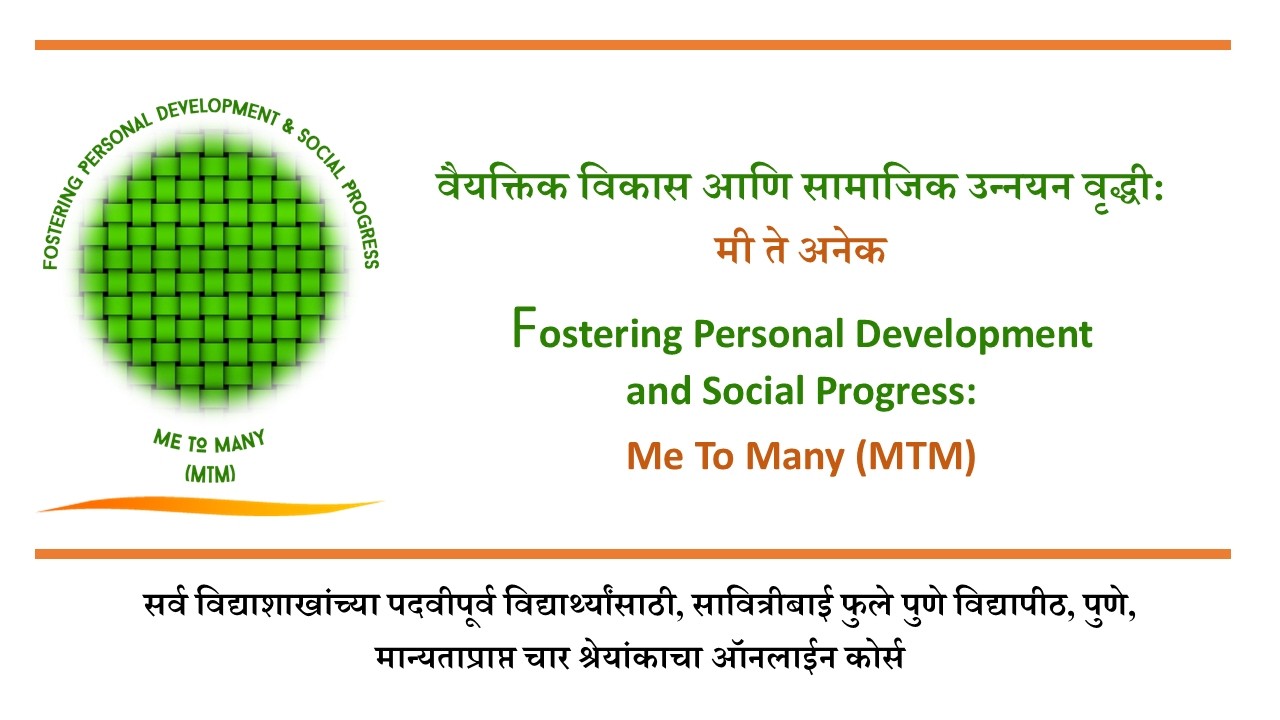 FOSTERING PERSONAL DEVELOPMENT & SOCIAL PROGRESS

ME TO MANY
(MTM)

वैयक्तिक विकास आणि सामाजिक उन्नयन वृद्धी:
मी ते अनेक

Fostering Personal Development and Social Progress:
Me To Many (MTM)

सर्व विद्याशाखांच्या पदवीपूर्व विद्यार्थ्यांसाठी, सावित्रीबाई फुले पुणे विद्यापीठ, पुणे, मान्यताप्राप्त चार श्रेयांकाचा ऑनलाईन कोर्स